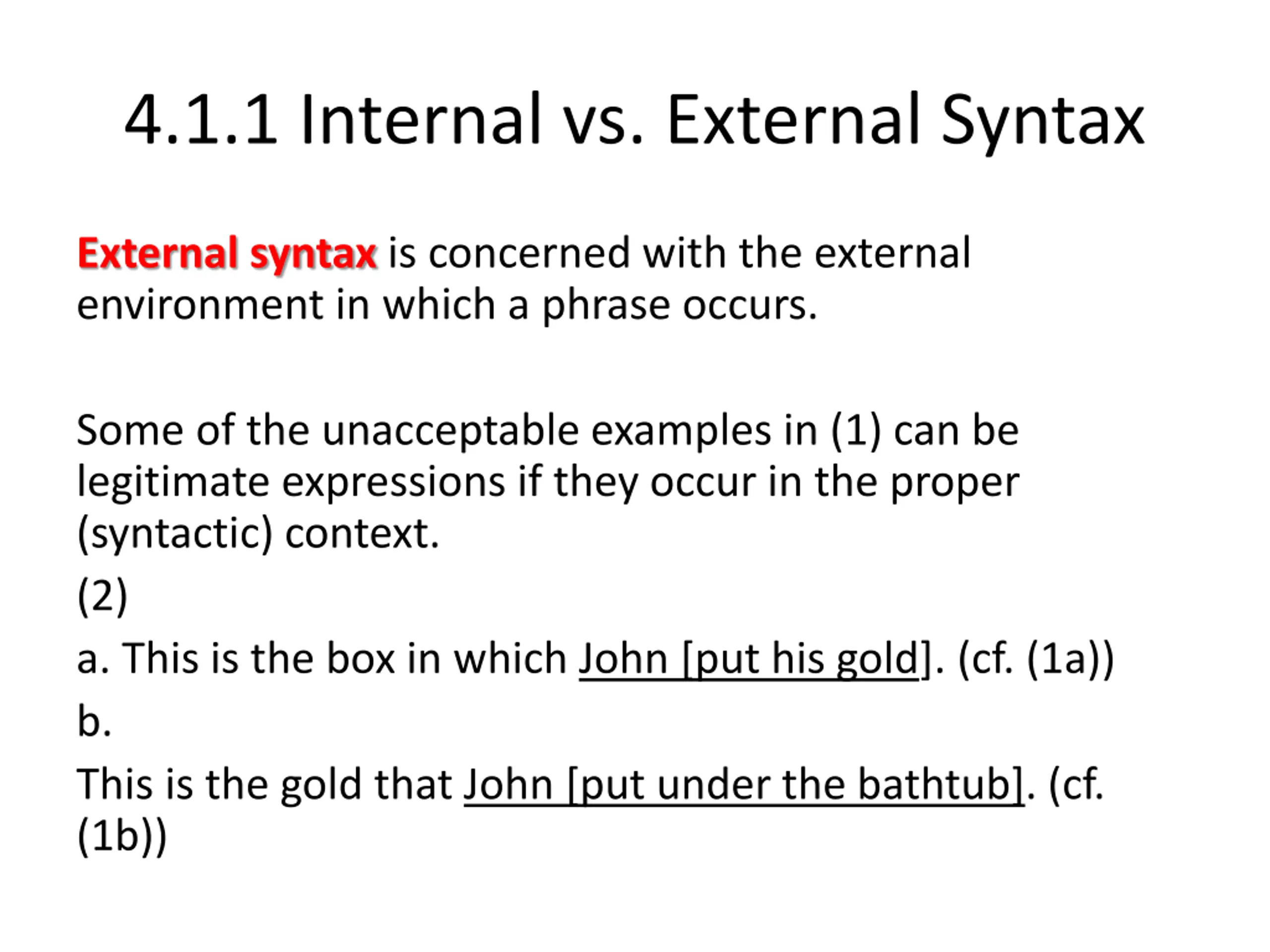 4.1.1 Internal vs. External Syntax

External syntax is concerned with the external environment in which a phrase occurs.

Some of the unacceptable examples in (1) can be legitimate expressions if they occur in the proper (syntactic) context.

(2)

a. This is the box in which John [put his gold]. (cf. (1a))

b.

This is the gold that John [put under the bathtub]. (cf. (1b))